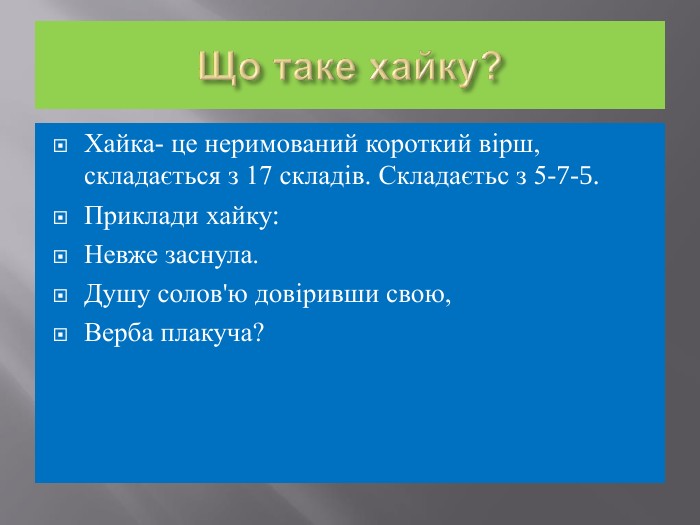 Що таке хайку?

Хайка- це неримований короткий вірш, складається з 17 складів. Складаєтьс з 5-7-5.

Приклади хайку:

Невже заснула.

Душу солов'ю довіривши свою,

Верба плакуча?